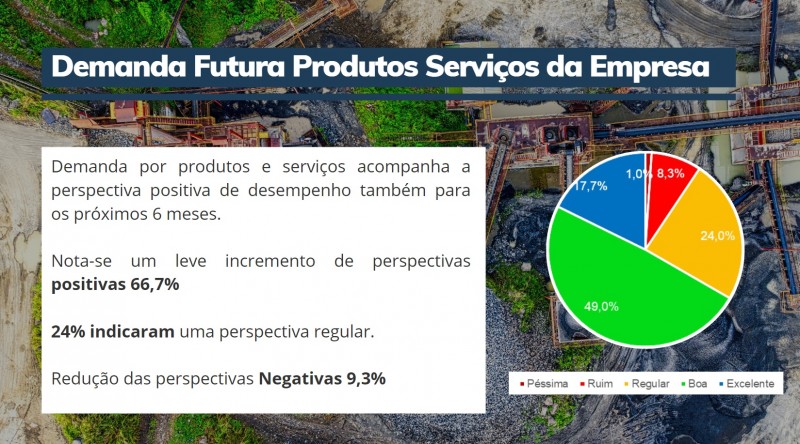 Demanda Futura Produtos Serviços da Empresa

Demanda por produtos e serviços acompanha a perspectiva positiva de desempenho também para os próximos 6 meses.

Nota-se um leve incremento de perspectivas **positivas 66,7%**

**24% indicaram** uma perspectiva regular.

Redução das perspectivas **Negativas 9,3%**

1,0%
8,3%
24,0%
49,0%
17,7%

Péssima  Ruim  Regular  Boa  Excelente